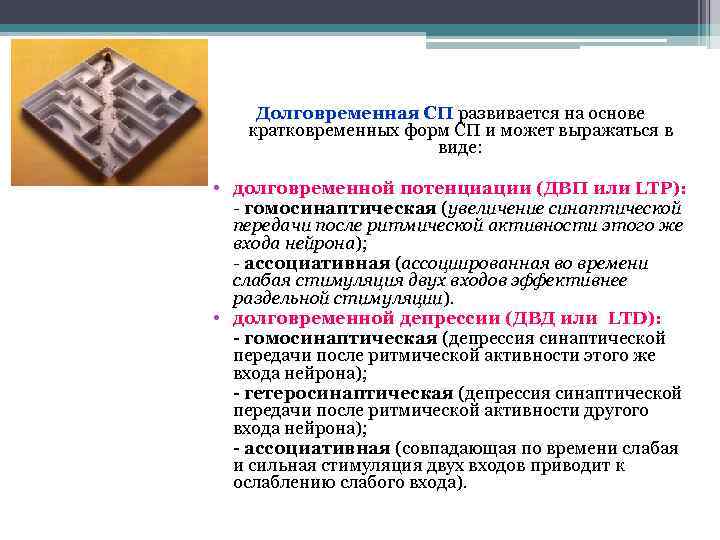 Долговременная СП развивается на основе кратковременных форм СП и может выражаться в виде:

• долговременной потенциации (ДВП или LTP):
- гомосинаптическая (увеличение синаптической передачи после ритмической активности этого же входа нейрона);
- ассоциативная (ассоциированная во времени слабая стимуляция двух входов эффективнее раздельной стимуляции).

• долговременной депрессии (ДВД или LTD):
- гомосинаптическая (депрессия синаптической передачи после ритмической активности этого же входа нейрона);
- гетеросинаптическая (депрессия синаптической передачи после ритмической активности другого входа нейрона);
- ассоциативная (совпадающая по времени слабая и сильная стимуляция двух входов приводит к ослаблению слабого входа).